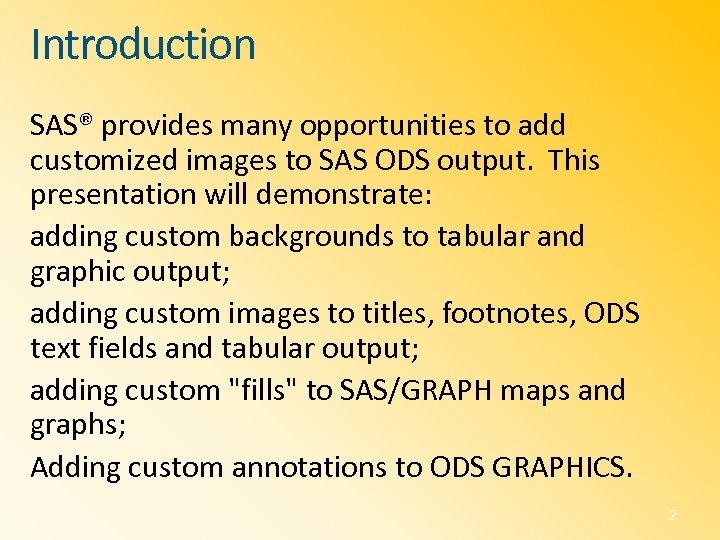 Introduction

SAS® provides many opportunities to add customized images to SAS ODS output. This presentation will demonstrate:

adding custom backgrounds to tabular and graphic output;

adding custom images to titles, footnotes, ODS text fields and tabular output;

adding custom "fills" to SAS/GRAPH maps and graphs;

Adding custom annotations to ODS GRAPHICS.

2